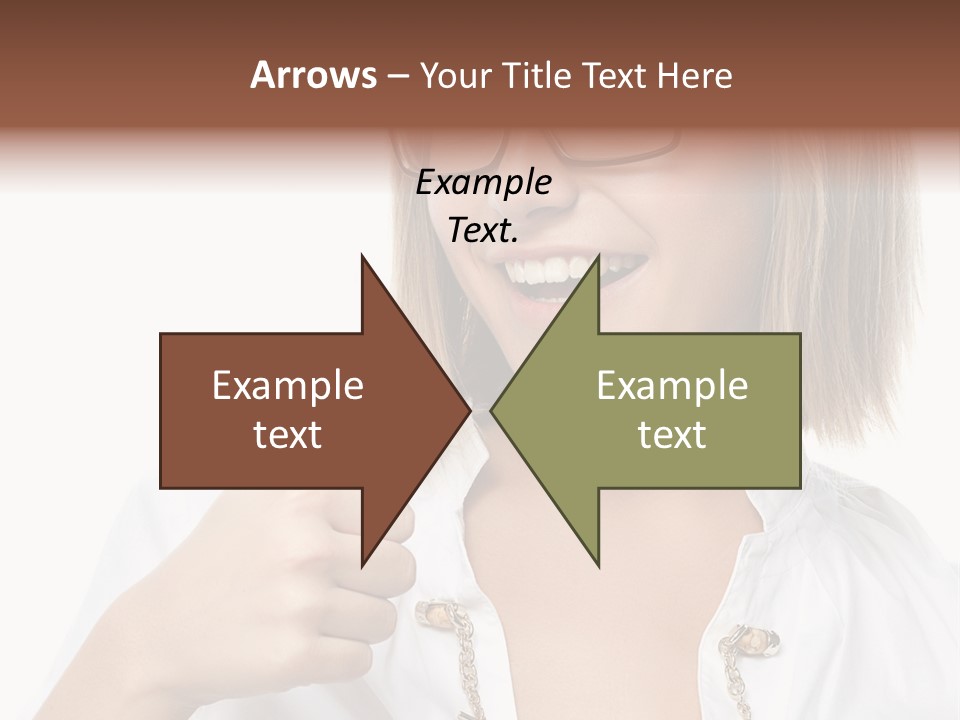 Arrows – Your Title Text Here

Example Text.

Example text

Example text